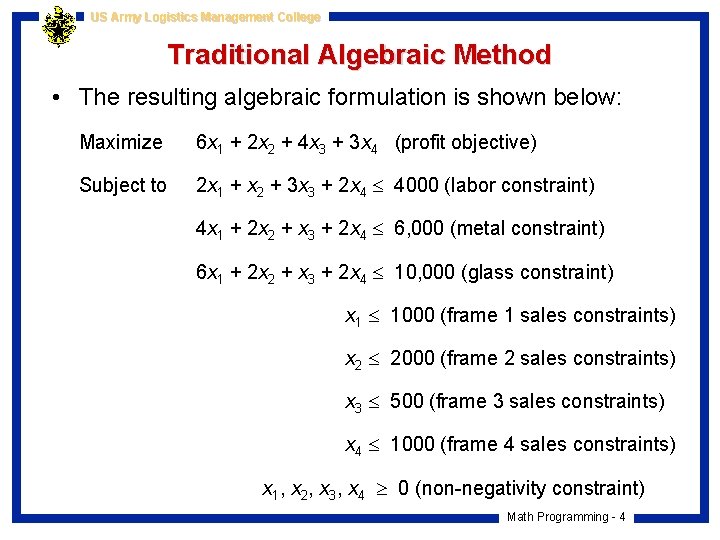 US Army Logistics Management College

Traditional Algebraic Method

• The resulting algebraic formulation is shown below:

Maximize $6x_1 + 2x_2 + 4x_3 + 3x_4$ (profit objective)

Subject to $2x_1 + x_2 + 3x_3 + 2x_4 \leq 4000$ (labor constraint)

$4x_1 + 2x_2 + x_3 + 2x_4 \leq 6,000$ (metal constraint)

$6x_1 + 2x_2 + x_3 + 2x_4 \leq 10,000$ (glass constraint)

$x_1 \leq 1000$ (frame 1 sales constraints)

$x_2 \leq 2000$ (frame 2 sales constraints)

$x_3 \leq 500$ (frame 3 sales constraints)

$x_4 \leq 1000$ (frame 4 sales constraints)

$x_1, x_2, x_3, x_4 \geq 0$ (non-negativity constraint)

Math Programming - 4